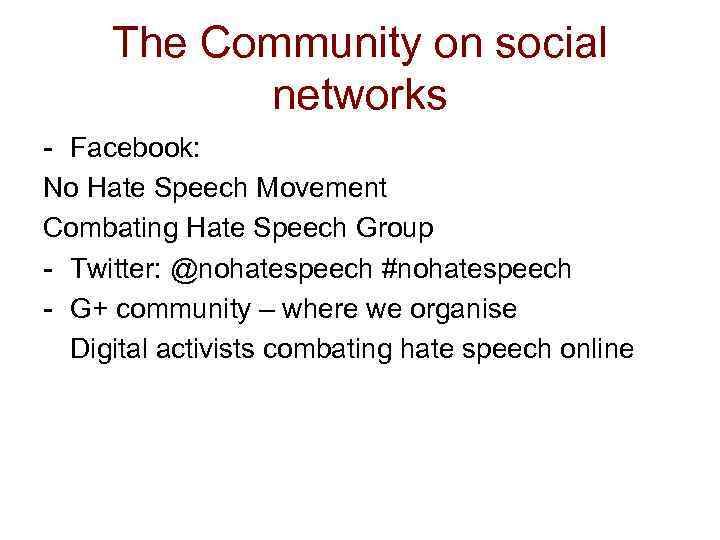 The Community on social networks

- Facebook:
No Hate Speech Movement
Combating Hate Speech Group
- Twitter: @nohatespeech #nohatespeech
- G+ community – where we organise
Digital activists combating hate speech online